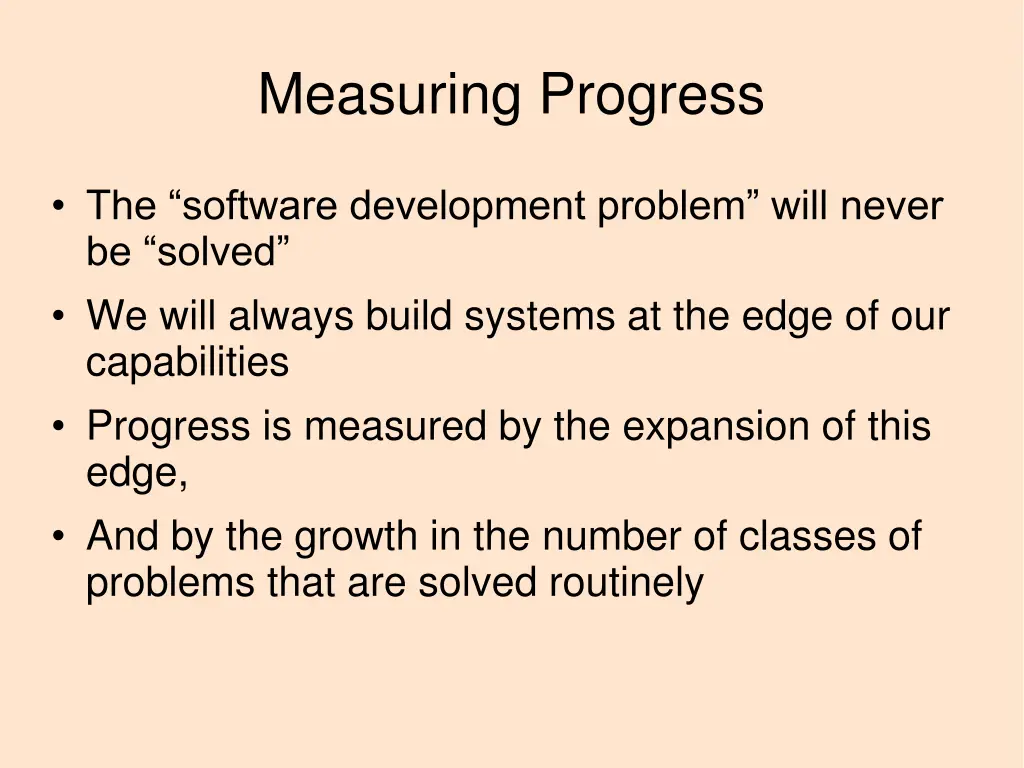 Measuring Progress

• The “software development problem” will never be “solved”

• We will always build systems at the edge of our capabilities

• Progress is measured by the expansion of this edge,

• And by the growth in the number of classes of problems that are solved routinely